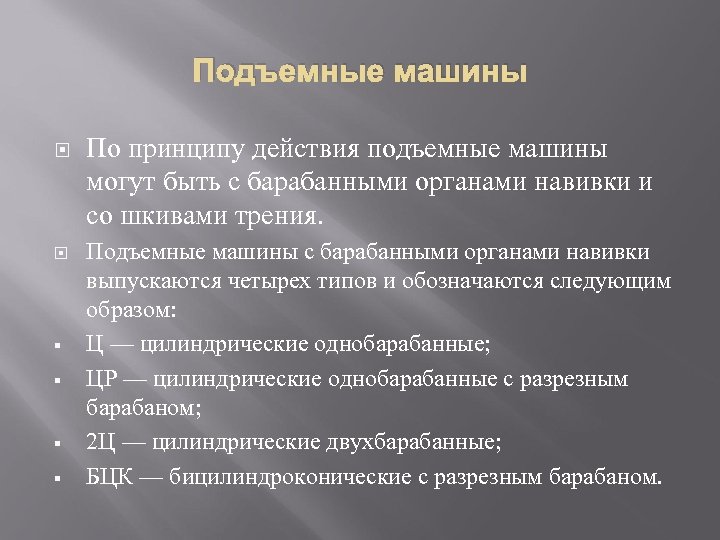 Подъемные машины

По принципу действия подъемные машины могут быть с барабанными органами навивки и со шкивами трения.

Подъемные машины с барабанными органами навивки выпускаются четырех типов и обозначаются следующим образом:

Ц — цилиндрические однобарабанные;

ЦР — цилиндрические однобарабанные с разрезным барабаном;

2Ц — цилиндрические двухбарабанные;

БЦК — бицилиндроконические с разрезным барабаном.